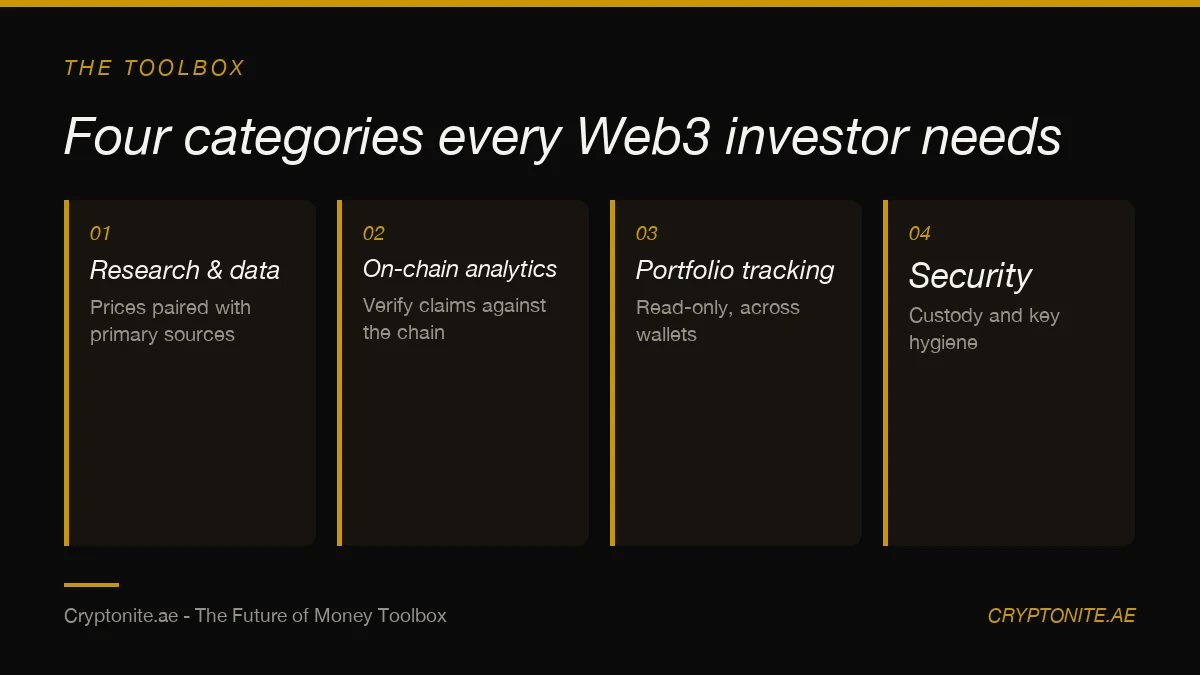 THE TOOLBOX

Four categories every Web3 investor needs

01
Research & data
Prices paired with primary sources

02
On-chain analytics
Verify claims against the chain

03
Portfolio tracking
Read-only, across wallets

04
Security
Custody and key hygiene

Cryptonite.ae - The Future of Money Toolbox

CRYPTONITE.AE